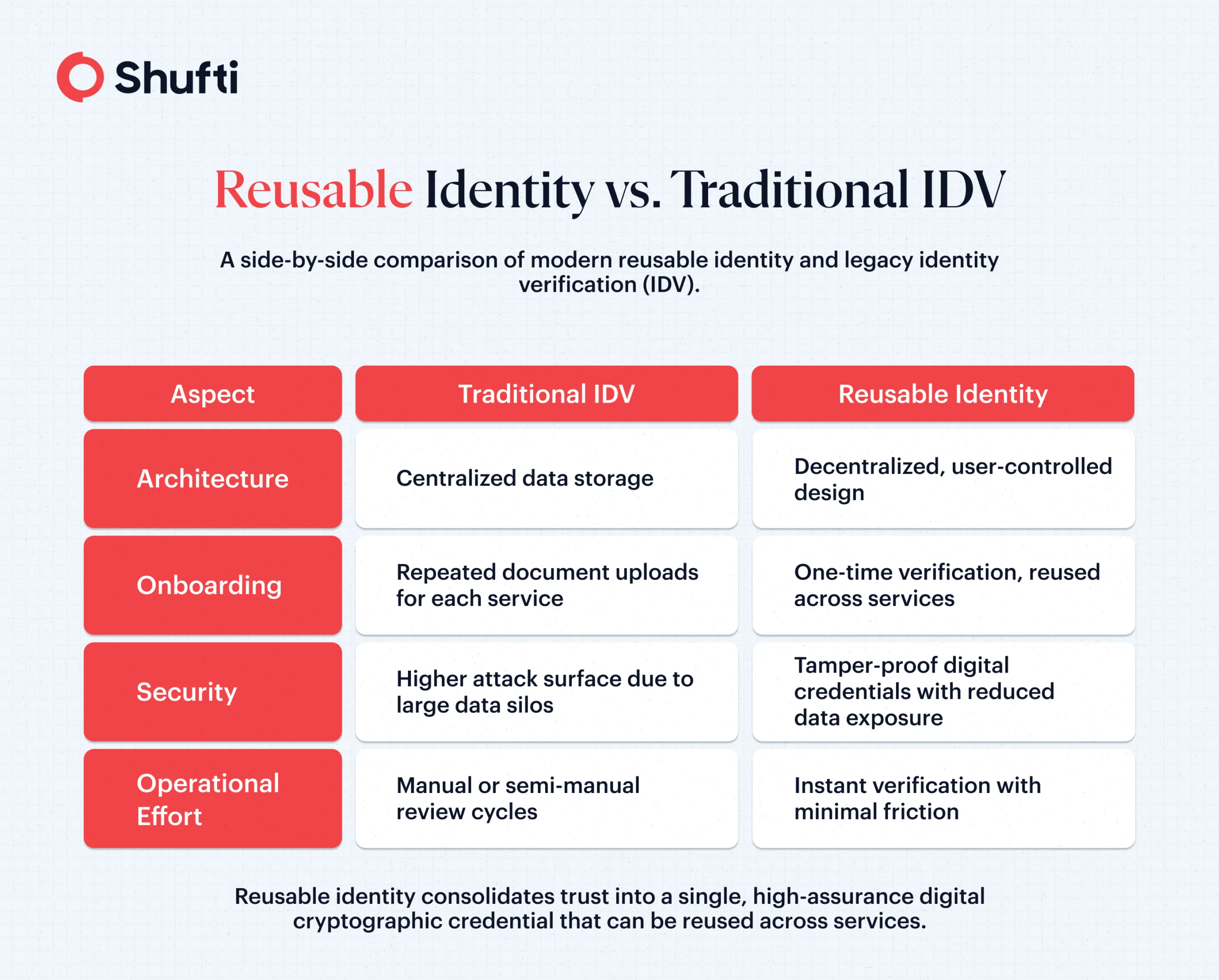 Shufti

Reusable Identity vs. Traditional IDV

A side-by-side comparison of modern reusable identity and legacy identity verification (IDV).

| Aspect | Traditional IDV | Reusable Identity |
|---|---|---|
| Architecture | Centralized data storage | Decentralized, user-controlled design |
| Onboarding | Repeated document uploads for each service | One-time verification, reused across services |
| Security | Higher attack surface due to large data silos | Tamper-proof digital credentials with reduced data exposure |
| Operational Effort | Manual or semi-manual review cycles | Instant verification with minimal friction |

Reusable identity consolidates trust into a single, high-assurance digital cryptographic credential that can be reused across services.